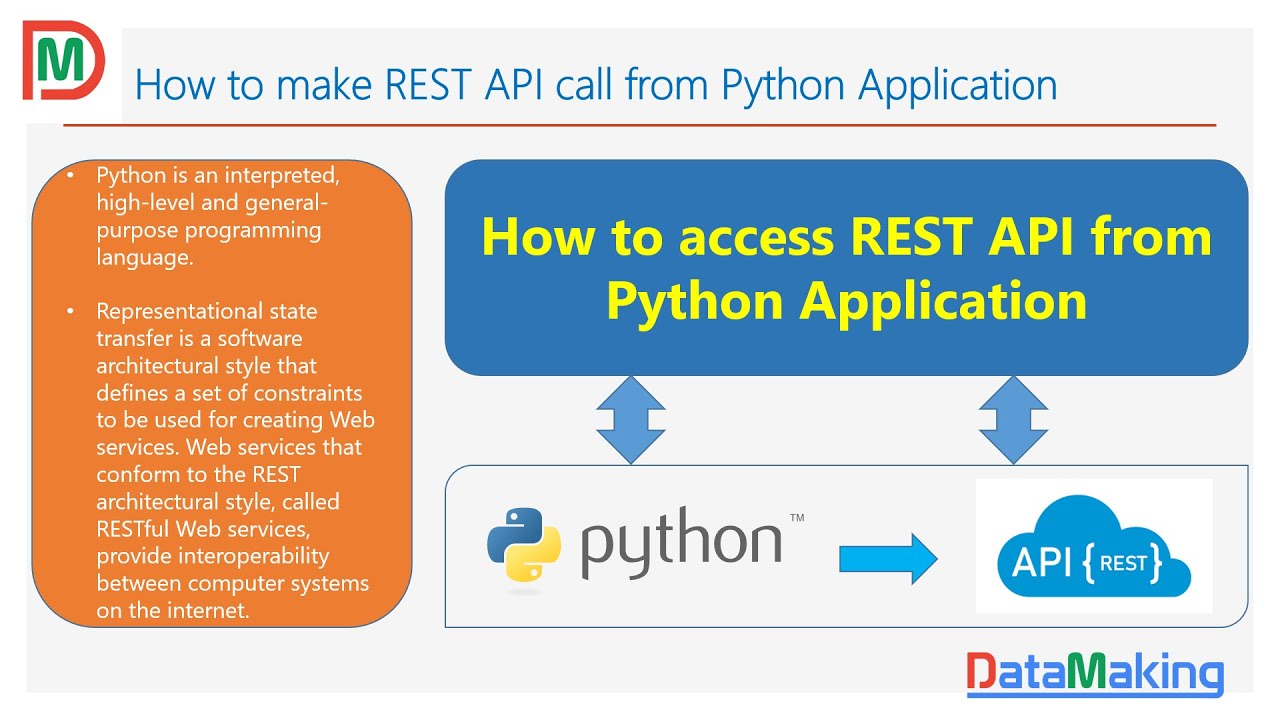 DM

How to make REST API call from Python Application

• Python is an interpreted, high-level and general-purpose programming language.

• Representational state transfer is a software architectural style that defines a set of constraints to be used for creating Web services. Web services that conform to the REST architectural style, called RESTful Web services, provide interoperability between computer systems on the internet.

How to access REST API from Python Application

python™

API {REST}

DataMaking